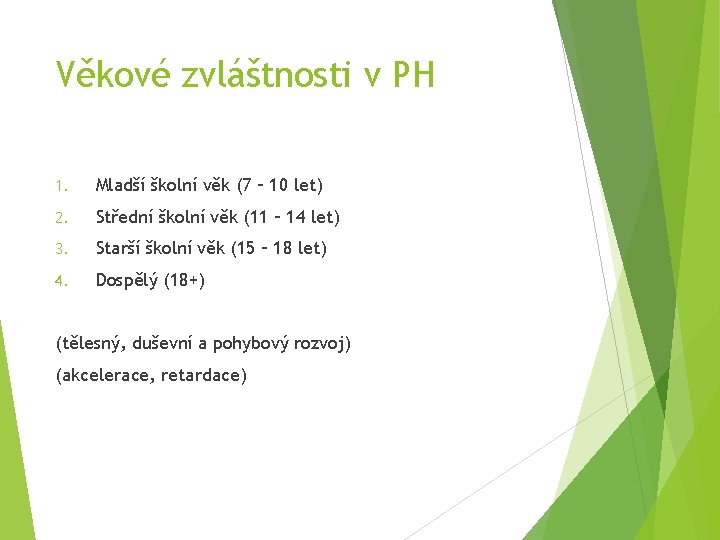 Věkové zvláštnosti v PH

1. Mladší školní věk (7 – 10 let)
2. Střední školní věk (11 – 14 let)
3. Starší školní věk (15 – 18 let)
4. Dospělý (18+)

(tělesný, duševní a pohybový rozvoj)

(akcelerace, retardace)